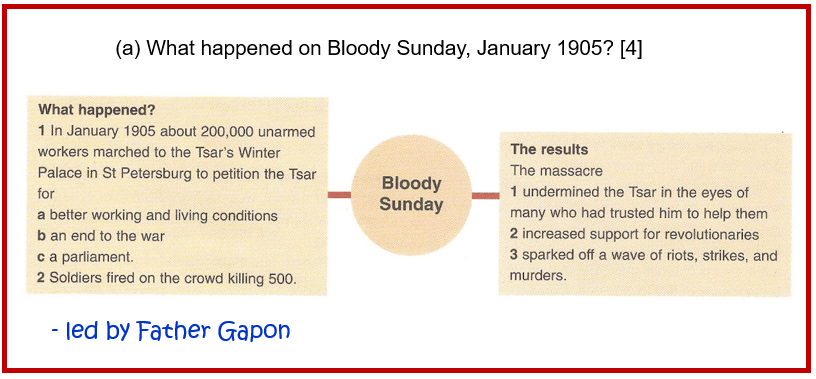 (a) What happened on Bloody Sunday, January 1905? [4]

What happened?
1 In January 1905 about 200,000 unarmed workers marched to the Tsar's Winter Palace in St Petersburg to petition the Tsar for
a better working and living conditions
b an end to the war
c a parliament.
2 Soldiers fired on the crowd killing 500.

Bloody Sunday

The results
The massacre
1 undermined the Tsar in the eyes of many who had trusted him to help them
2 increased support for revolutionaries
3 sparked off a wave of riots, strikes, and murders.

- led by Father Gapon